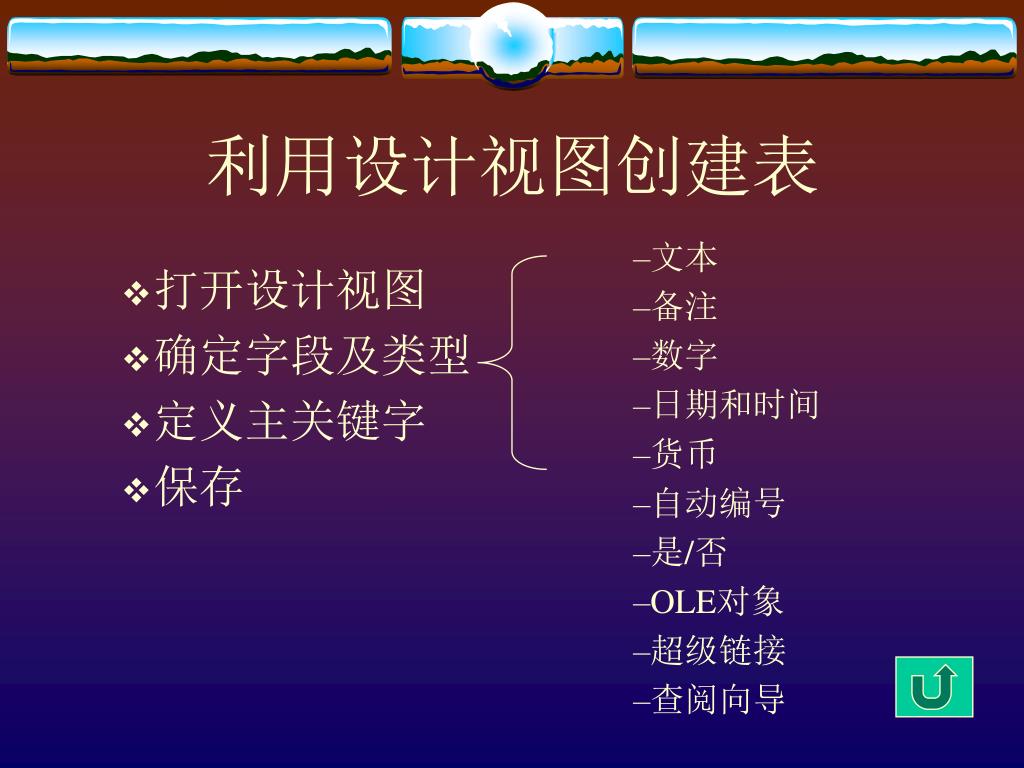 利用设计视图创建表

❖打开设计视图
❖确定字段及类型
❖定义主关键字
❖保存

–文本
–备注
–数字
–日期和时间
–货币
–自动编号
–是/否
–OLE对象
–超级链接
–查阅向导